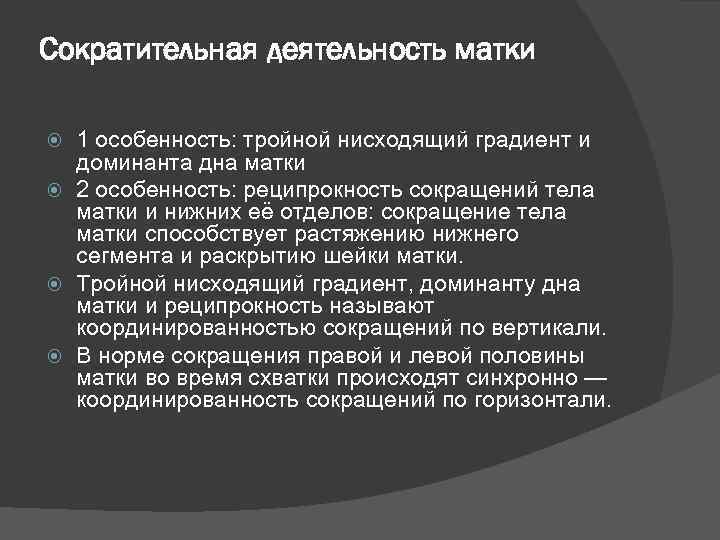 Сократительная деятельность матки

1 особенность: тройной нисходящий градиент и доминанта дна матки

2 особенность: реципрокность сокращений тела матки и нижних её отделов: сокращение тела матки способствует растяжению нижнего сегмента и раскрытию шейки матки.

Тройной нисходящий градиент, доминанту дна матки и реципрокность называют координированностью сокращений по вертикали.

В норме сокращения правой и левой половины матки во время схватки происходят синхронно — координированность сокращений по горизонтали.